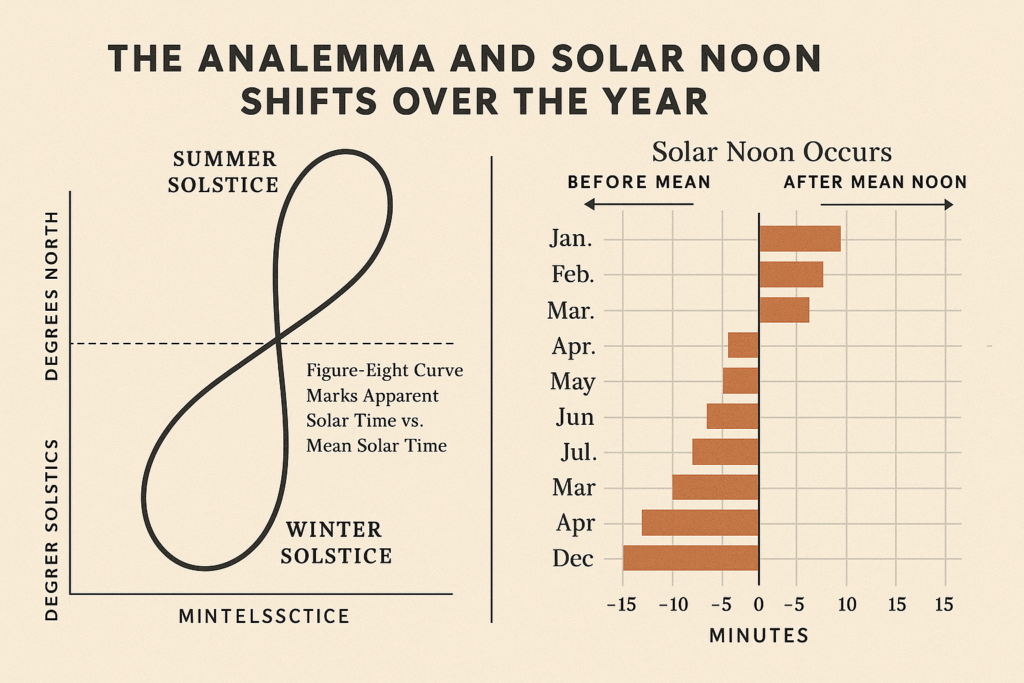 THE ANALEMMA AND SOLAR NOON SHIFTS OVER THE YEAR

SUMMER SOLSTICE

DEGREES NORTH

DEGRER SOLSTICS

Figure-Eight Curve Marks Apparent Solar Time vs. Mean Solar Time

WINTER SOLSTICE

MINTELSSCTICE

Solar Noon Occurs

BEFORE MEAN

AFTER MEAN NOON

Jan.
Feb.
Mar.
Apr.
May
Jun
Jul.
Mar
Apr
Dec

−15 −10 −5 0 −5 10 15 15

MINUTES